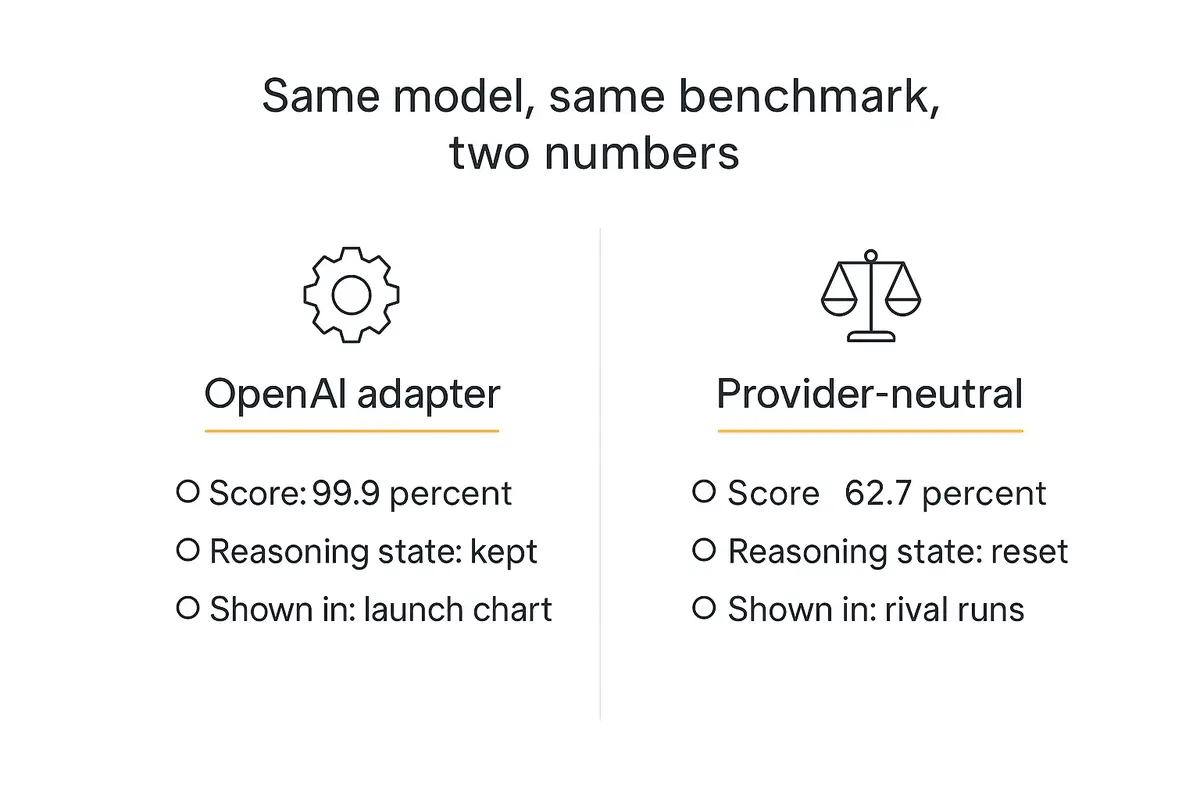 Same model, same benchmark, two numbers

OpenAI adapter

Score: 99.9 percent
Reasoning state: kept
Shown in: launch chart

Provider-neutral

Score 62.7 percent
Reasoning state: reset
Shown in: rival runs